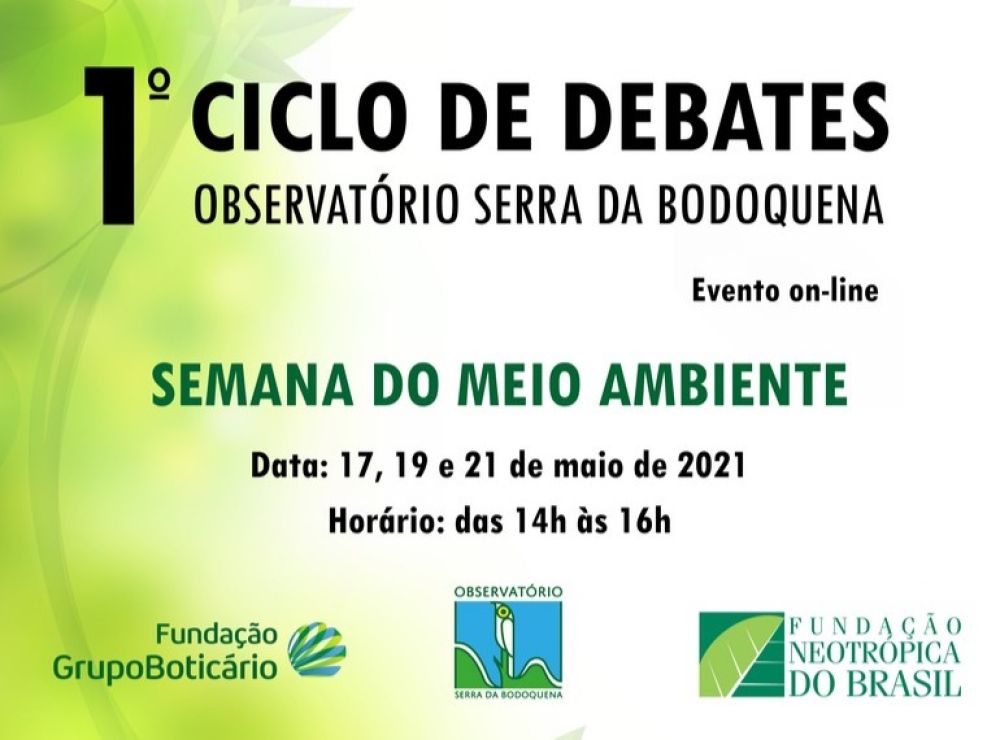 1º CICLO DE DEBATES
OBSERVATÓRIO SERRA DA BODOQUENA

Evento on-line

SEMANA DO MEIO AMBIENTE

Data: 17, 19 e 21 de maio de 2021
Horário: das 14h às 16h

Fundação GrupoBoticário

OBSERVATÓRIO
SERRA DA BODOQUENA

FUNDAÇÃO NEOTRÓPICA DO BRASIL